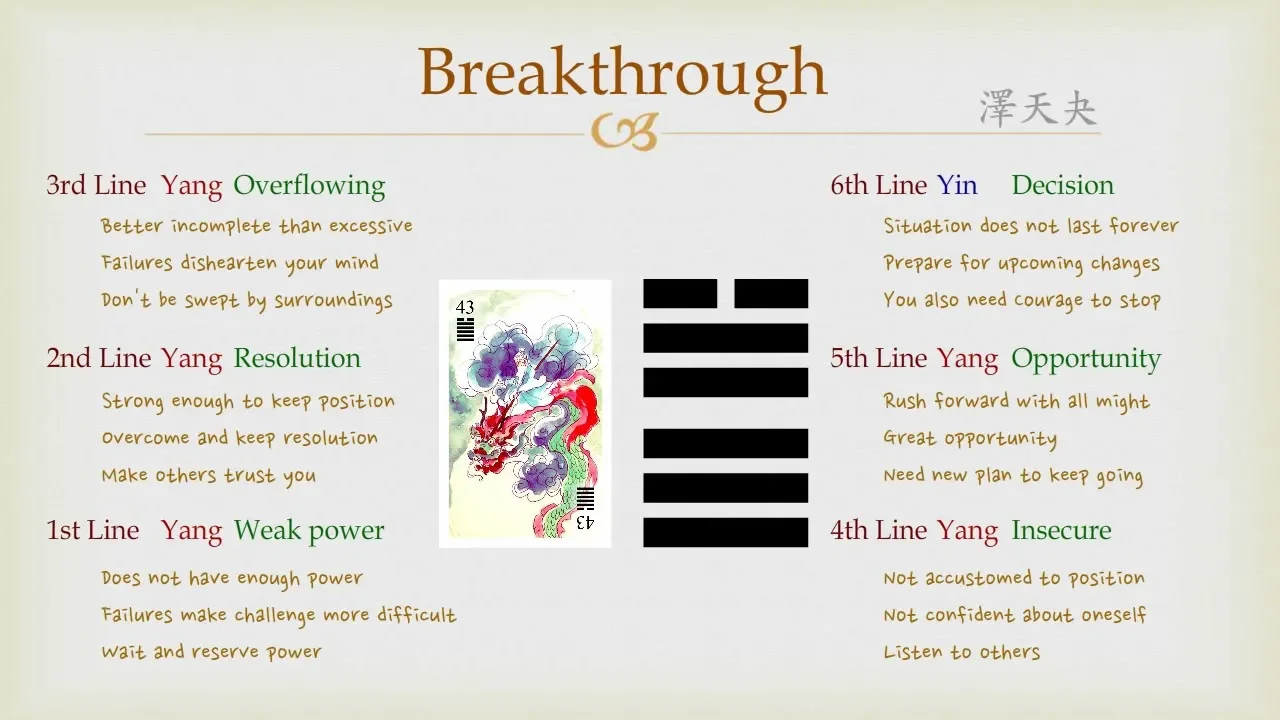 Breakthrough

澤天夬

3rd Line Yang Overflowing

Better incomplete than excessive

Failures dishearten your mind

Don't be swept by surroundings

2nd Line Yang Resolution

Strong enough to keep position

Overcome and keep resolution

Make others trust you

1st Line Yang Weak power

Does not have enough power

Failures make challenge more difficult

Wait and reserve power

43

43

6th Line Yin Decision

Situation does not last forever

Prepare for upcoming changes

You also need courage to stop

5th Line Yang Opportunity

Rush forward with all might

Great opportunity

Need new plan to keep going

4th Line Yang Insecure

Not accustomed to position

Not confident about oneself

Listen to others